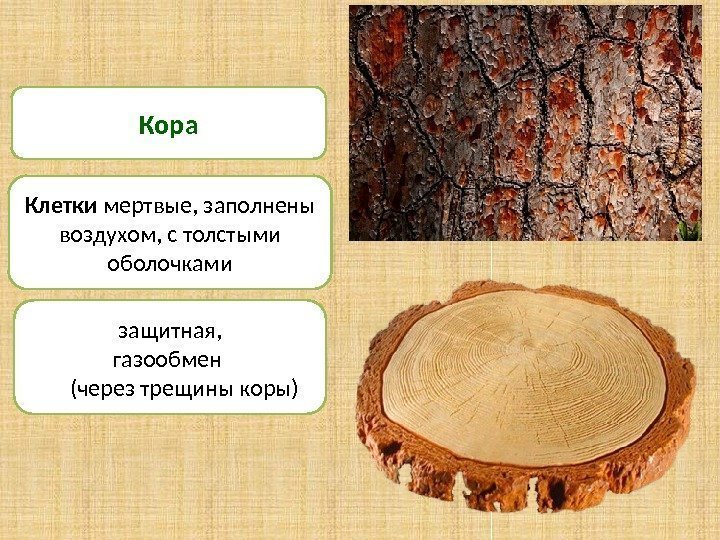 Кора

Клетки мертвые, заполнены воздухом, с толстыми оболочками

защитная,
газообмен
(через трещины коры)